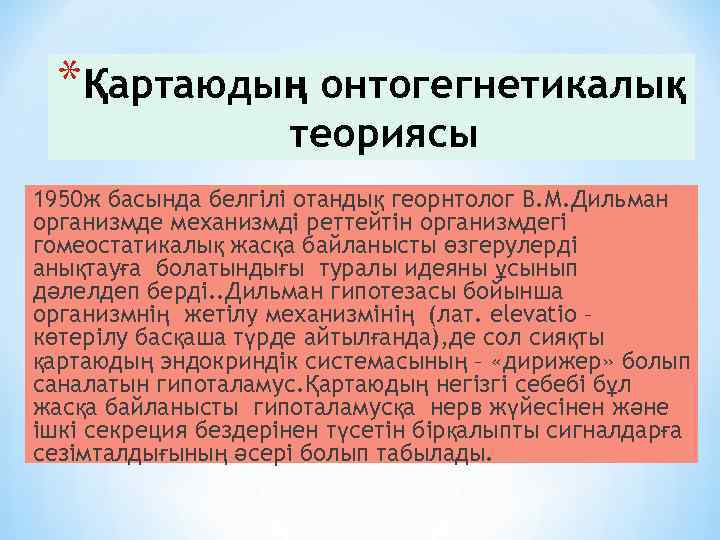 *Қартаюдың онтогегнетикалық теориясы

1950ж басында белгілі отандық георнтолог В.М.Дильман организмде механизмді реттейтін организмдегі гомеостатикалық жасқа байланысты өзгерулерді анықтауға болатындығы туралы идеяны ұсынып дәлелдеп берді..Дильман гипотезасы бойынша организмнің жетілу механизмінің (лат. elevatio – көтерілу басқаша түрде айтылғанда),де сол сияқты қартаюдың эндокриндік системасының – «дирижер» болып саналатын гипоталамус.Қартаюдың негізгі себебі бұл жасқа байланысты гипоталамусқа нерв жүйесінен және ішкі секреция бездерінен түсетін бірқалыпты сигналдарға сезімталдығының әсері болып табылады.